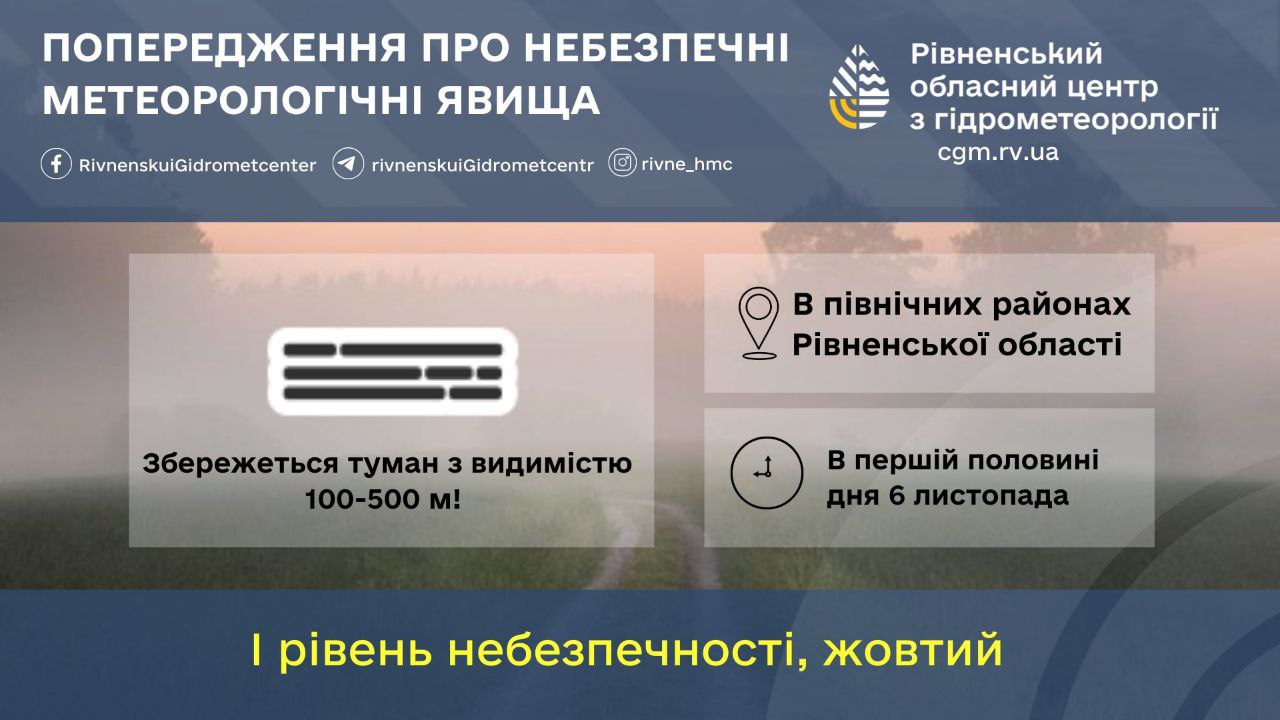 ПОПЕРЕДЖЕННЯ ПРО НЕБЕЗПЕЧНІ МЕТЕОРОЛОГІЧНІ ЯВИЩА

RivnenskuiGidrometcenter rivnenskuiGidrometcentr rivne_hmc

Рівненський обласний центр з гідрометеорології
cgm.rv.ua

Збережеться туман з видимістю 100-500 м!

В північних районах Рівненської області

В першій половині дня 6 листопада

І рівень небезпечності, жовтий